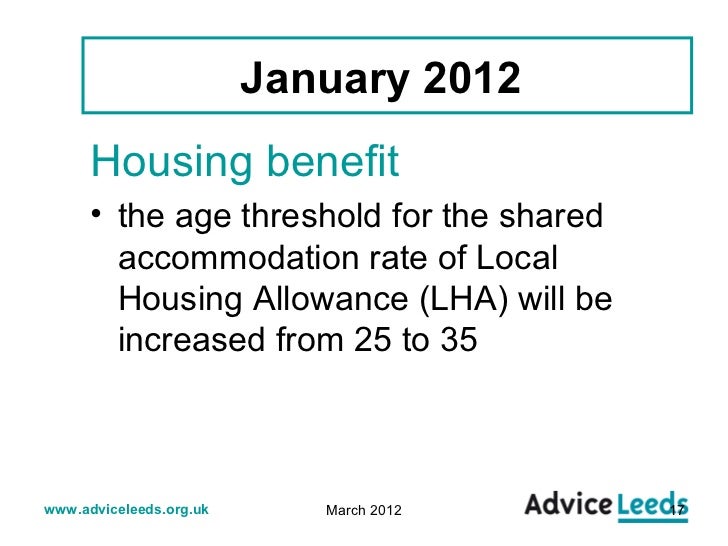 January 2012

Housing benefit

• the age threshold for the shared accommodation rate of Local Housing Allowance (LHA) will be increased from 25 to 35

www.adviceleeds.org.uk

March 2012

Advice Leeds

17